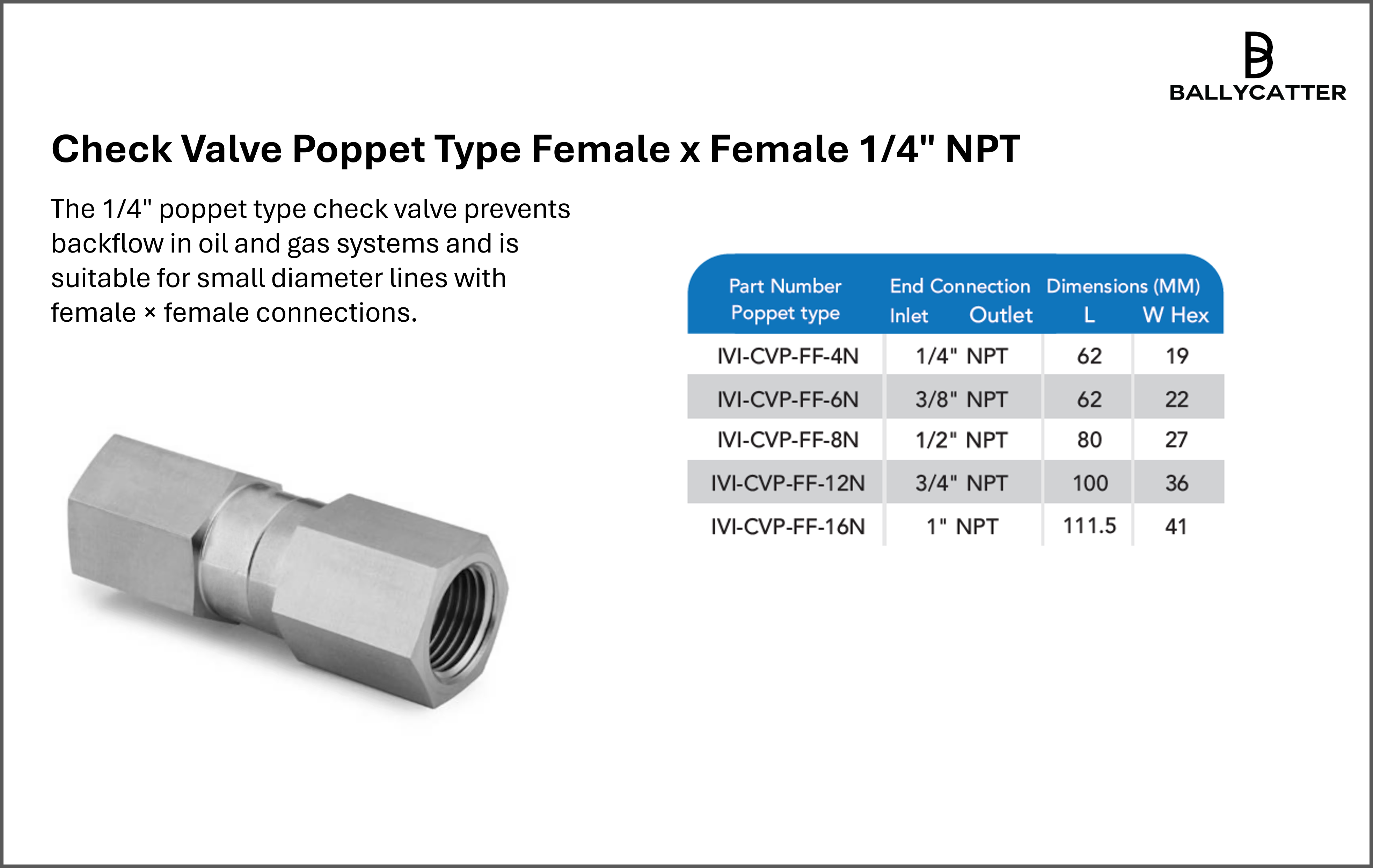 BALLYCATTER

Check Valve Poppet Type Female x Female 1/4" NPT

The 1/4" poppet type check valve prevents backflow in oil and gas systems and is suitable for small diameter lines with female × female connections.

| Part Number Poppet type | End Connection Inlet Outlet | Dimensions (MM) L | W Hex |
|---|---|---|---|
| IVI-CVP-FF-4N | 1/4" NPT | 62 | 19 |
| IVI-CVP-FF-6N | 3/8" NPT | 62 | 22 |
| IVI-CVP-FF-8N | 1/2" NPT | 80 | 27 |
| IVI-CVP-FF-12N | 3/4" NPT | 100 | 36 |
| IVI-CVP-FF-16N | 1" NPT | 111.5 | 41 |